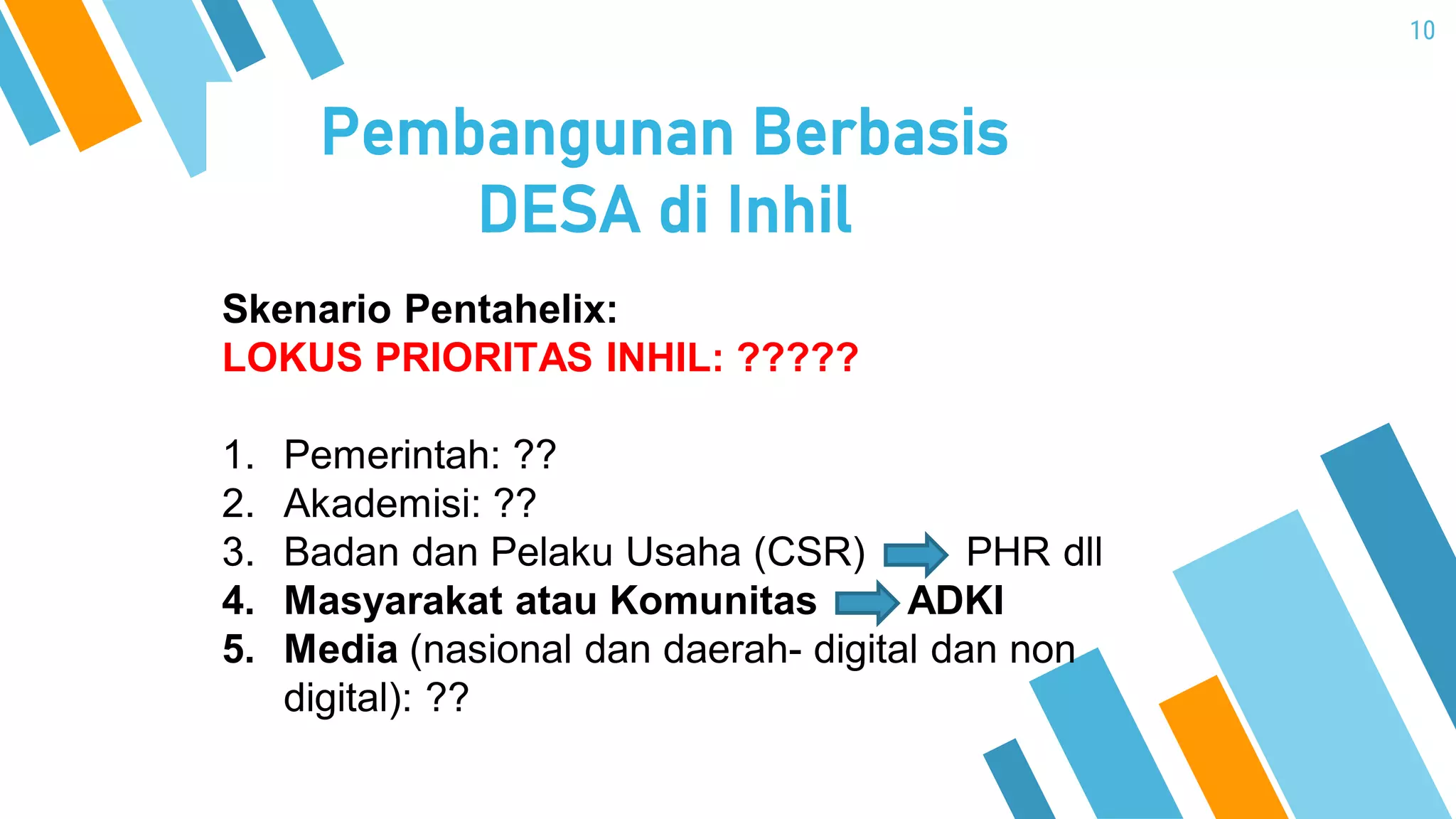 10

Pembangunan Berbasis DESA di Inhil

Skenario Pentahelix:
LOKUS PRIORITAS INHIL: ?????

1. Pemerintah: ??
2. Akademisi: ??
3. Badan dan Pelaku Usaha (CSR) PHR dll
4. Masyarakat atau Komunitas ADKI
5. Media (nasional dan daerah- digital dan non digital): ??